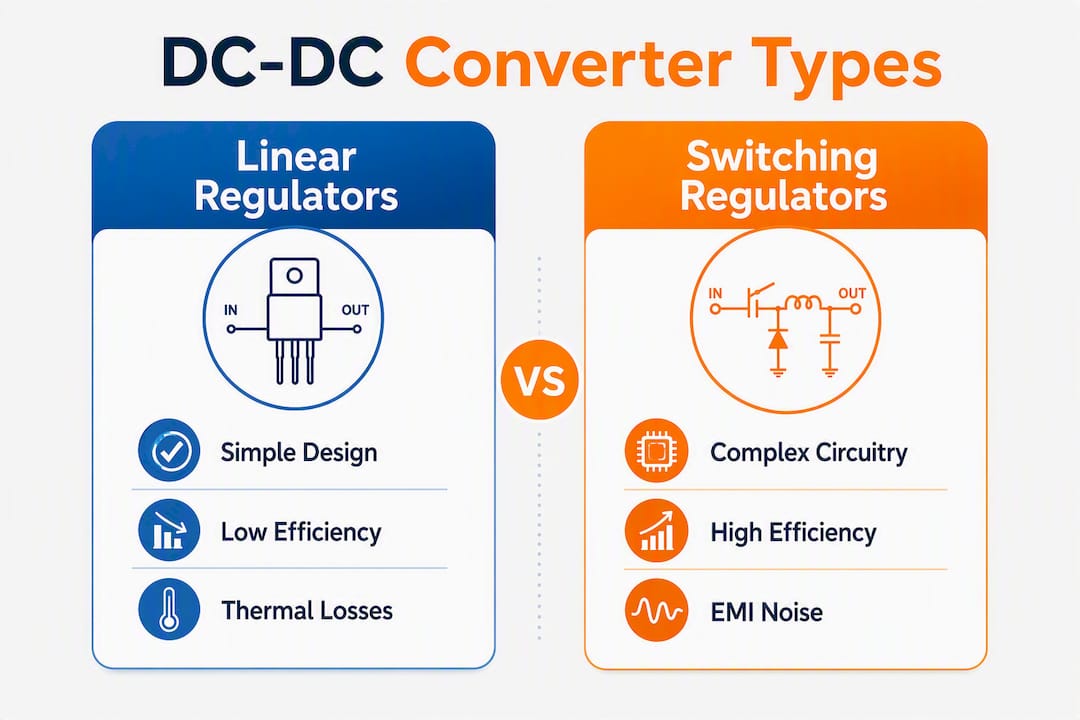 DC-DC Converter Types

Linear Regulators

IN

OUT

Simple Design

Low Efficiency

Thermal Losses

VS

Switching Regulators

IN

OUT

Complex Circuitry

High Efficiency

EMI Noise